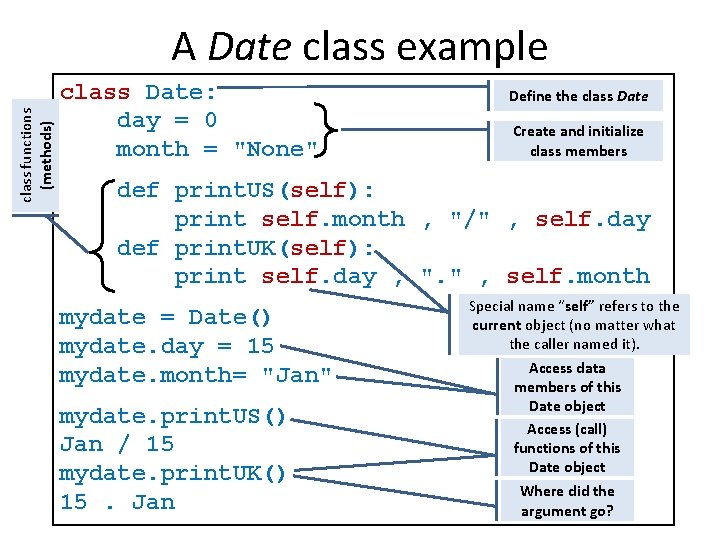 A Date class example

class functions (methods)

class Date:
    day = 0
    month = "None"

    def printUS(self):
        print self.month , "/" , self.day
    def printUK(self):
        print self.day , "." , self.month

mydate = Date()
mydate.day = 15
mydate.month= "Jan"

mydate.printUS()
Jan / 15
mydate.printUK()
15 . Jan

Define the class Date

Create and initialize class members

Special name "self" refers to the current object (no matter what the caller named it).

Access data members of this Date object

Access (call) functions of this Date object

Where did the argument go?